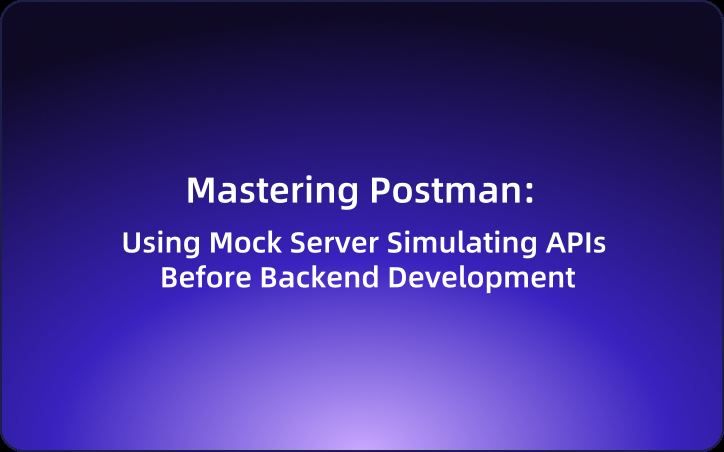 Mastering Postman:

Using Mock Server Simulating APIs Before Backend Development